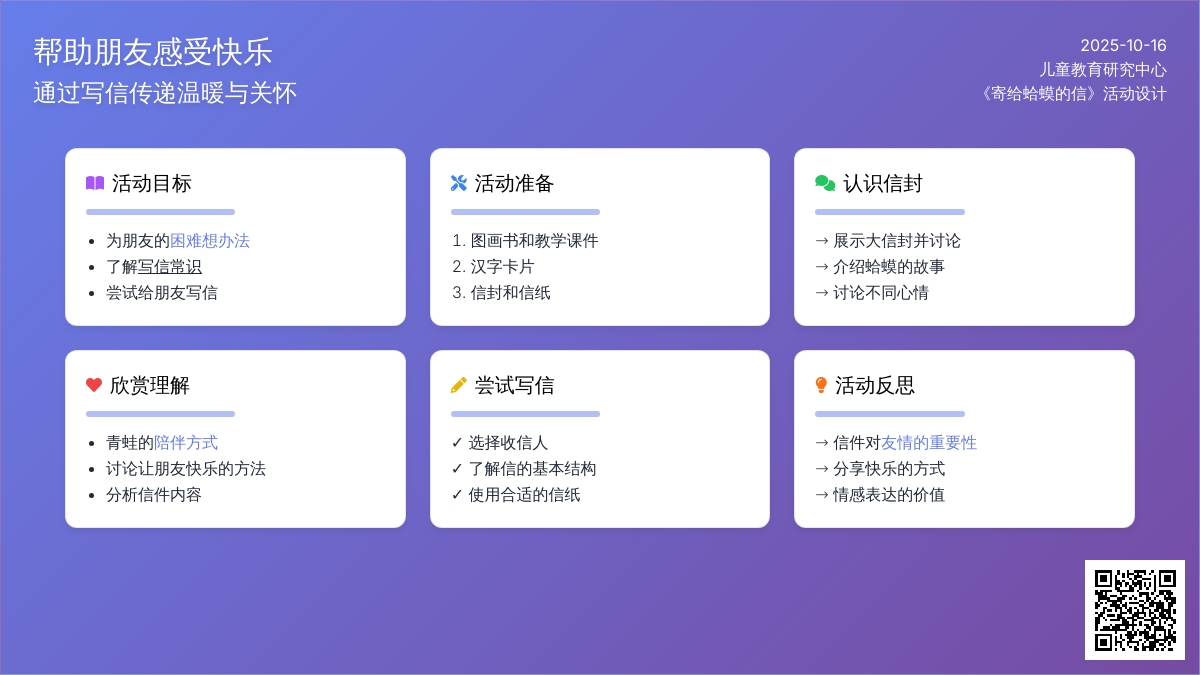 帮助朋友感受快乐
通过写信传递温暖与关怀

2025-10-16
儿童教育研究中心
《寄给蛤蟆的信》活动设计

活动目标

- 为朋友的困难想办法
- 了解写信常识
- 尝试给朋友写信

活动准备

1. 图画书和教学课件
2. 汉字卡片
3. 信封和信纸

认识信封

→ 展示大信封并讨论
→ 介绍蛤蟆的故事
→ 讨论不同心情

欣赏理解

- 青蛙的陪伴方式
- 讨论让朋友快乐的方法
- 分析信件内容

尝试写信

✓ 选择收信人
✓ 了解信的基本结构
✓ 使用合适的信纸

活动反思

→ 信件对友情的重要性
→ 分享快乐的方式
→ 情感表达的价值